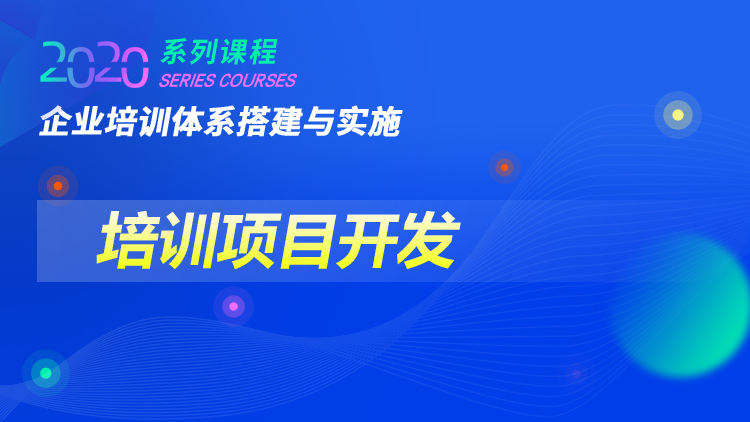 2020 系列课程
SERIES COURSES
企业培训体系搭建与实施

培训项目开发